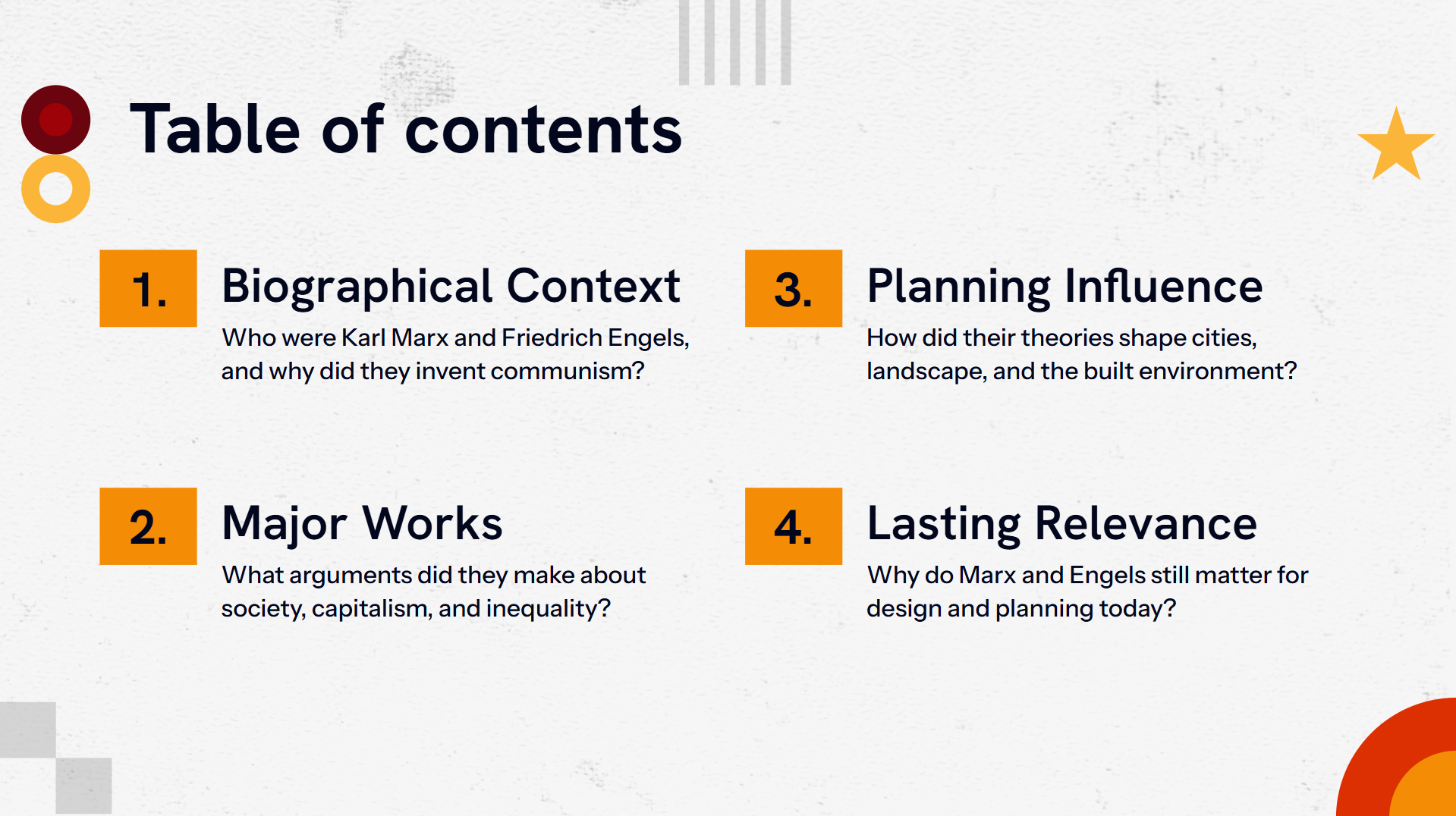 Table of contents

1. Biographical Context

Who were Karl Marx and Friedrich Engels, and why did they invent communism?

2. Major Works

What arguments did they make about society, capitalism, and inequality?

3. Planning Influence

How did their theories shape cities, landscape, and the built environment?

4. Lasting Relevance

Why do Marx and Engels still matter for design and planning today?